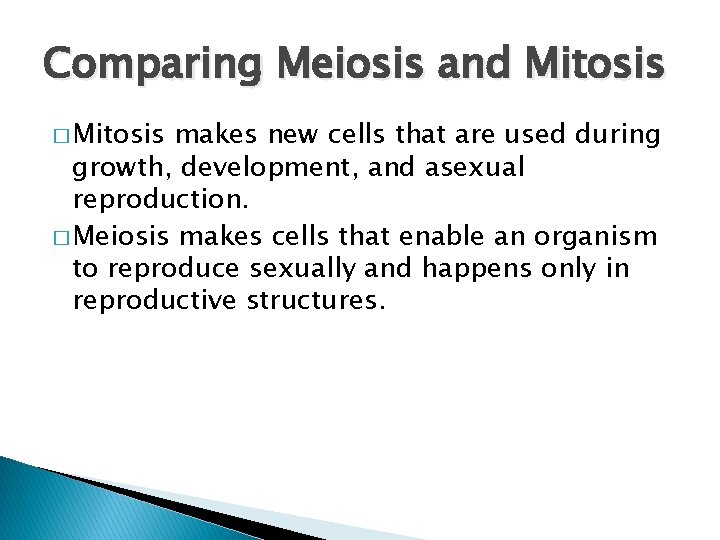 Comparing Meiosis and Mitosis

□ Mitosis makes new cells that are used during growth, development, and asexual reproduction.

□ Meiosis makes cells that enable an organism to reproduce sexually and happens only in reproductive structures.